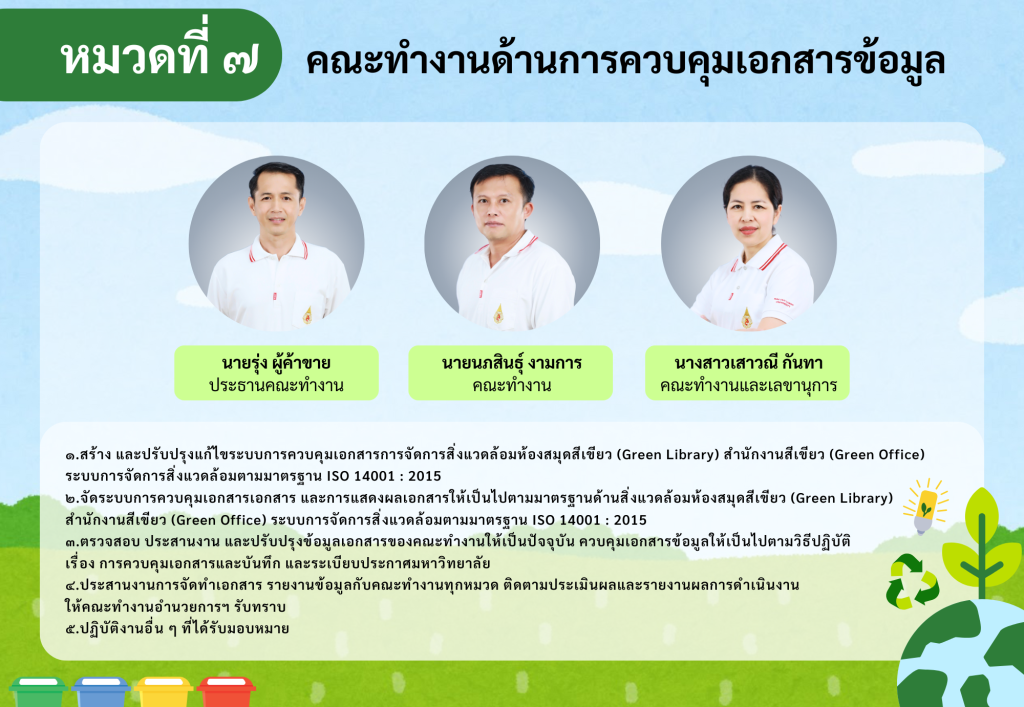 หมวดที่ ๗

คณะทำงานด้านการควบคุมเอกสารข้อมูล

นายรุ่ง ผู้ค้าขาย
ประธานคณะทำงาน

นายนภสินธุ์ งามการ
คณะทำงาน

นางสาวเสาวณี กันทา
คณะทำงานและเลขานุการ

๑.สร้าง และปรับปรุงแก้ไขระบบการควบคุมเอกสารการจัดการสิ่งแวดล้อมห้องสมุดสีเขียว (Green Library) สำนักงานสีเขียว (Green Office) ระบบการจัดการสิ่งแวดล้อมตามมาตรฐาน ISO 14001 : 2015
๒.จัดระบบการควบคุมเอกสารเอกสาร และการแสดงผลเอกสารให้เป็นไปตามมาตรฐานด้านสิ่งแวดล้อมห้องสมุดสีเขียว (Green Library) สำนักงานสีเขียว (Green Office) ระบบการจัดการสิ่งแวดล้อมตามมาตรฐาน ISO 14001 : 2015
๓.ตรวจสอบ ประสานงาน และปรับปรุงข้อมูลเอกสารของคณะทำงานให้เป็นปัจจุบัน ควบคุมเอกสารข้อมูลให้เป็นไปตามวิธีปฏิบัติ เรื่อง การควบคุมเอกสารและบันทึก และระเบียบประกาศมหาวิทยาลัย
๔.ประสานงานการจัดทำเอกสาร รายงานข้อมูลกับคณะทำงานทุกหมวด ติดตามประเมินผลและรายงานผลการดำเนินงาน ให้คณะทำงานอำนวยการฯ รับทราบ
๕.ปฏิบัติงานอื่น ๆ ที่ได้รับมอบหมาย